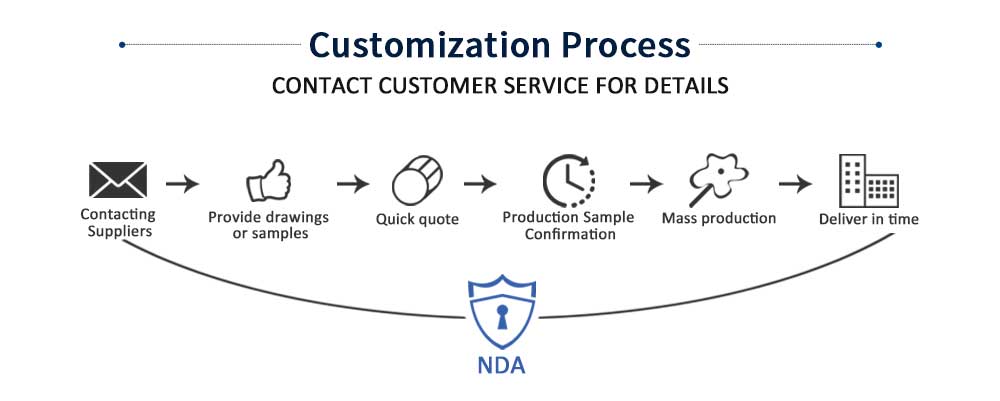 Customization Process

CONTACT CUSTOMER SERVICE FOR DETAILS

Contacting Suppliers

Provide drawings or samples

Quick quote

Production Sample Confirmation

Mass production

Deliver in time

NDA